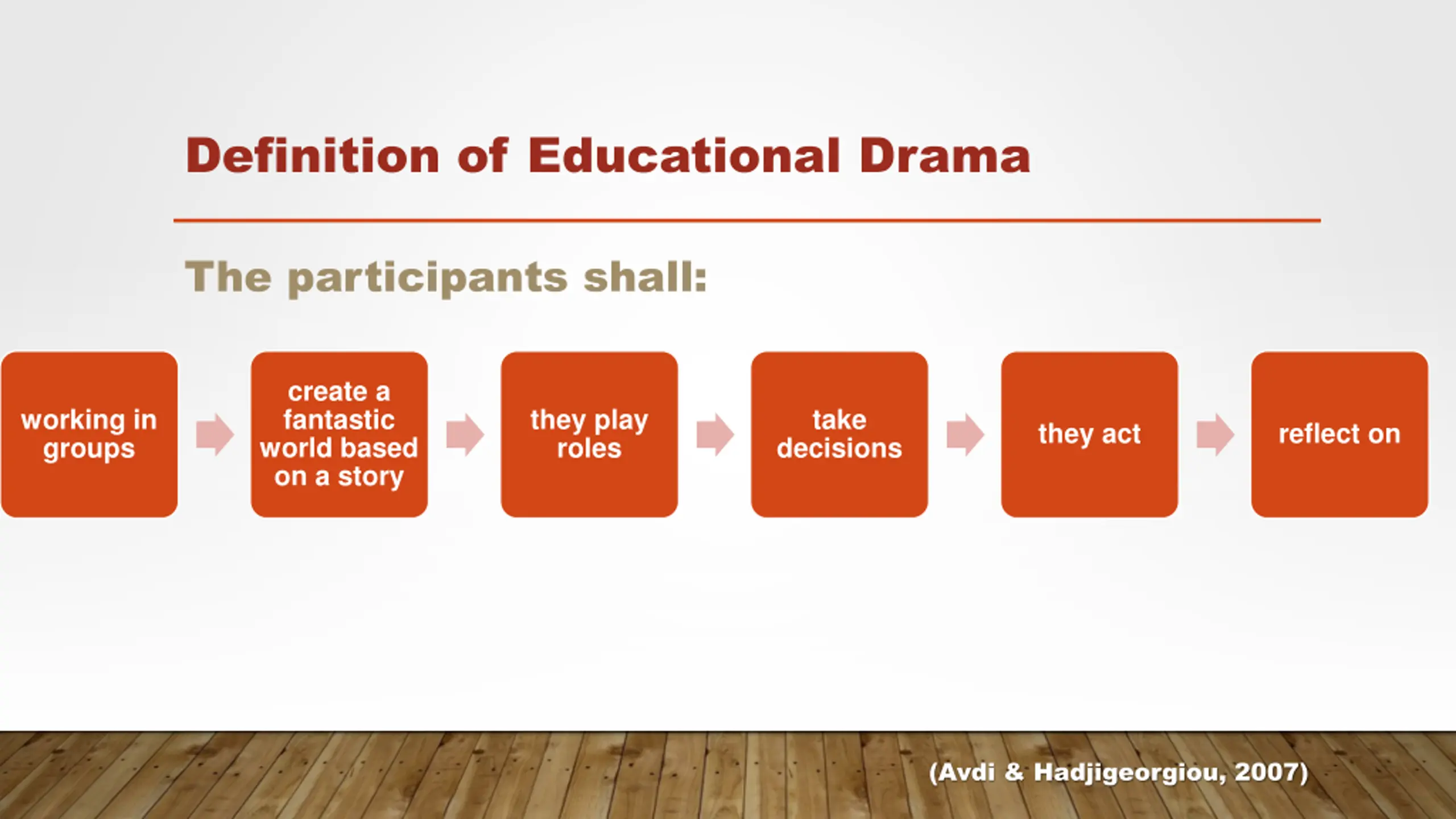 Definition of Educational Drama

The participants shall:

working in groups

create a fantastic world based on a story

they play roles

take decisions

they act

reflect on

(Avdi & Hadjigeorgiou, 2007)